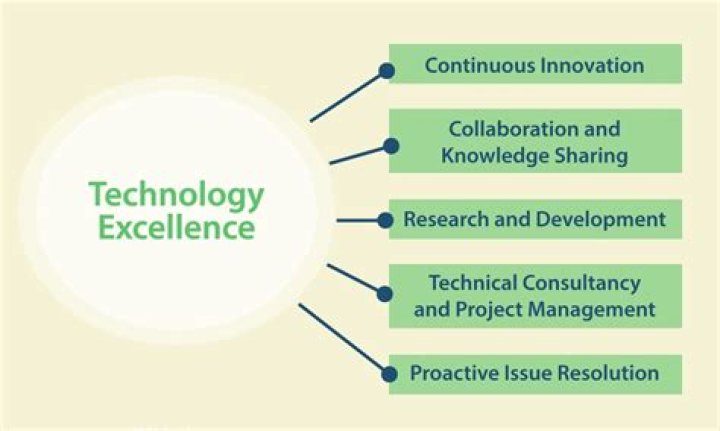 Technology Excellence

Continuous Innovation

Collaboration and Knowledge Sharing

Research and Development

Technical Consultancy and Project Management

Proactive Issue Resolution